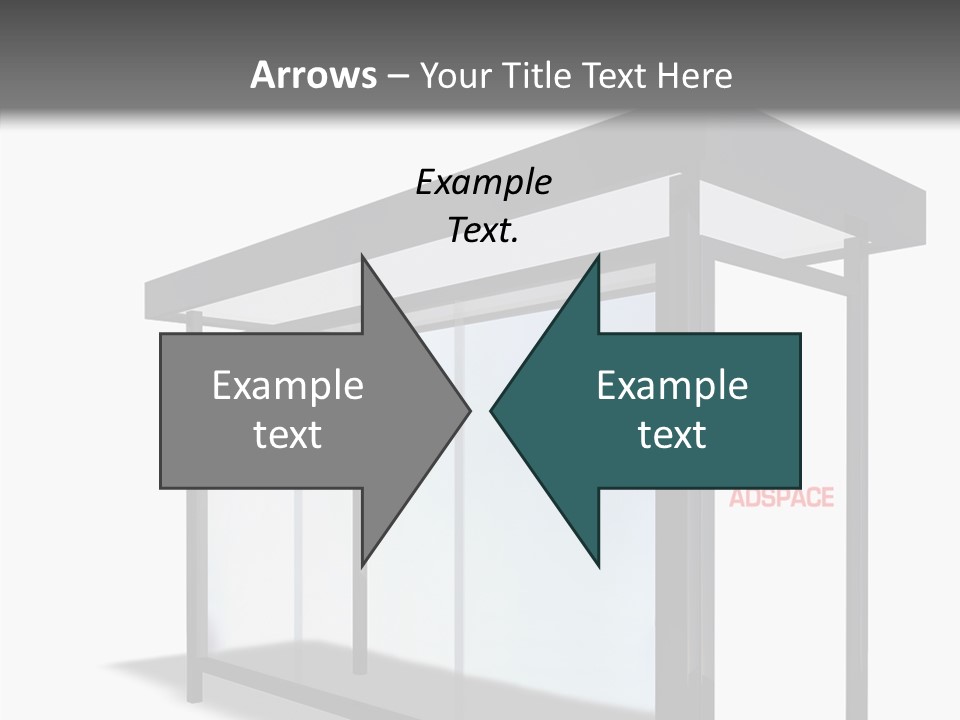 Arrows – Your Title Text Here

Example Text.

Example text

Example text

ADSPACE